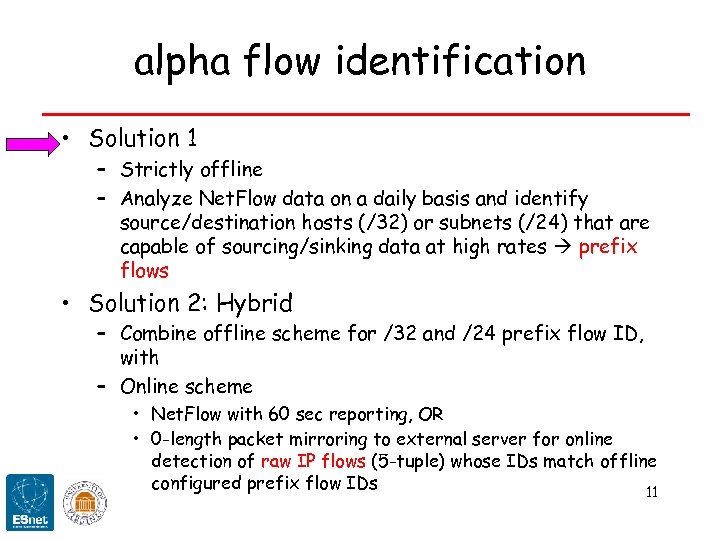 alpha flow identification

• Solution 1
– Strictly offline
– Analyze NetFlow data on a daily basis and identify source/destination hosts (/32) or subnets (/24) that are capable of sourcing/sinking data at high rates → prefix flows

• Solution 2: Hybrid
– Combine offline scheme for /32 and /24 prefix flow ID, with
– Online scheme
• NetFlow with 60 sec reporting, OR
• 0-length packet mirroring to external server for online detection of raw IP flows (5-tuple) whose IDs match offline configured prefix flow IDs

ESnet

11